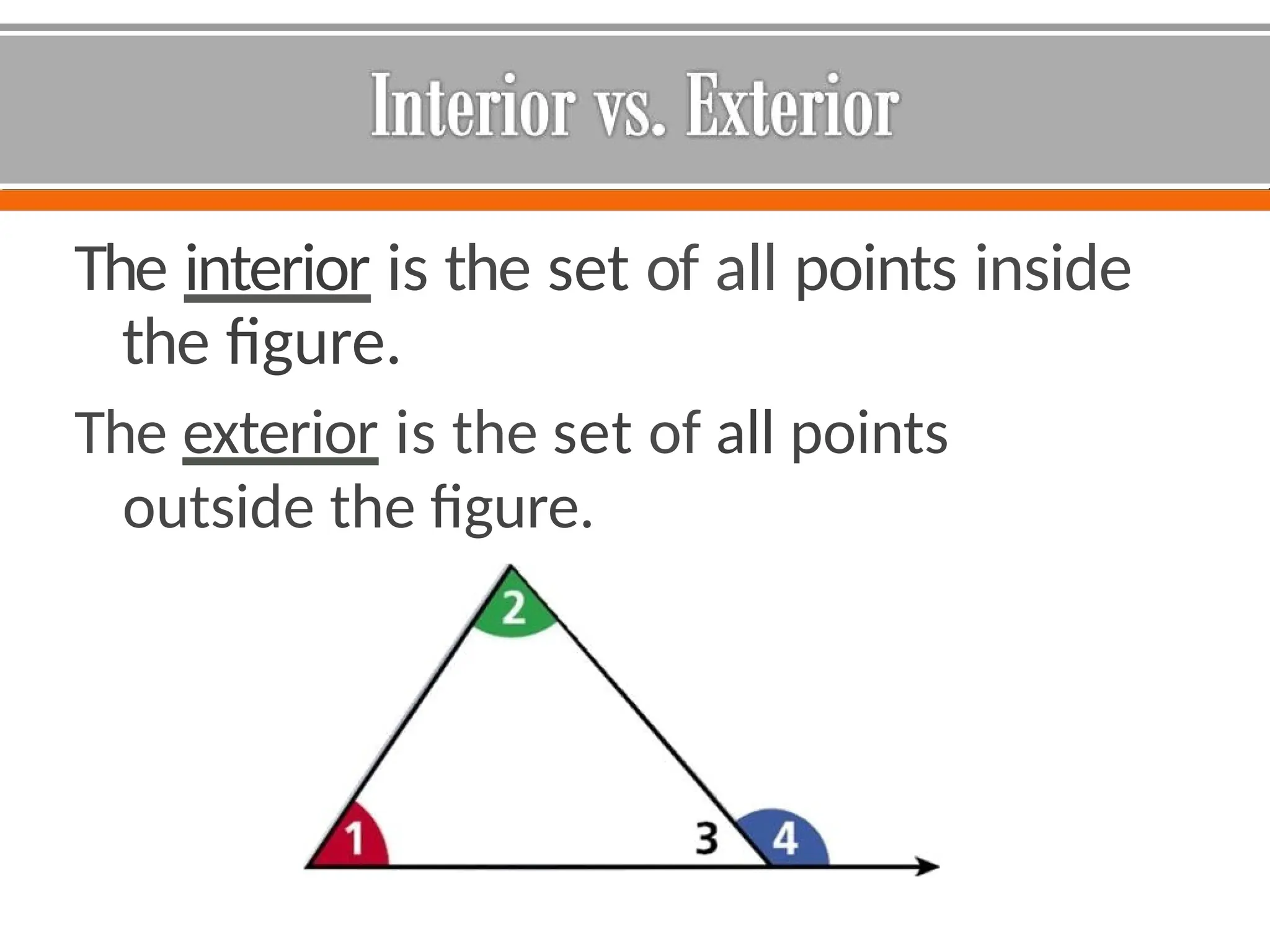 Interior vs. Exterior

The interior is the set of all points inside the figure.

The exterior is the set of all points outside the figure.

2

1

3

4